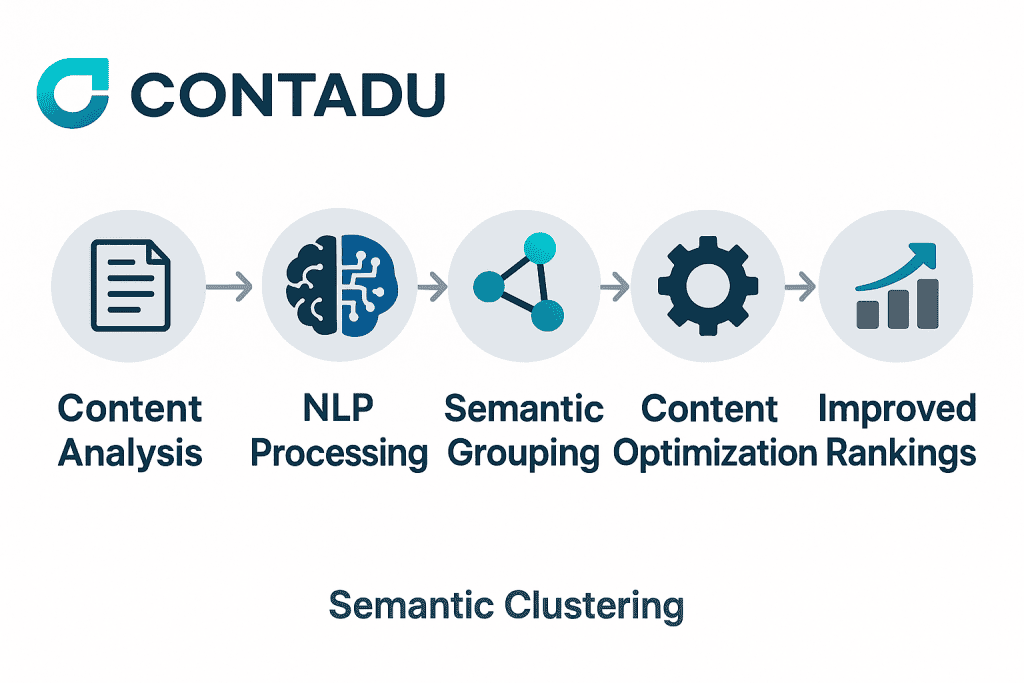 CONTADU

Content Analysis

NLP Processing

Semantic Grouping

Content Optimization

Improved Rankings

Semantic Clustering